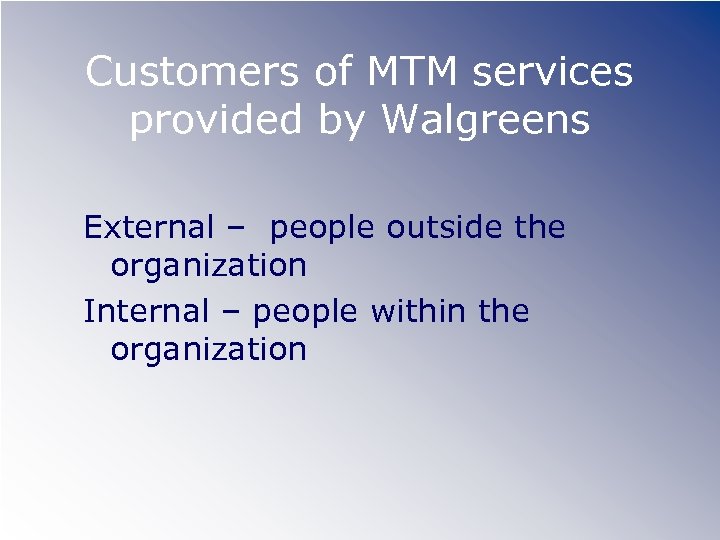 Customers of MTM services provided by Walgreens

External – people outside the organization

Internal – people within the organization